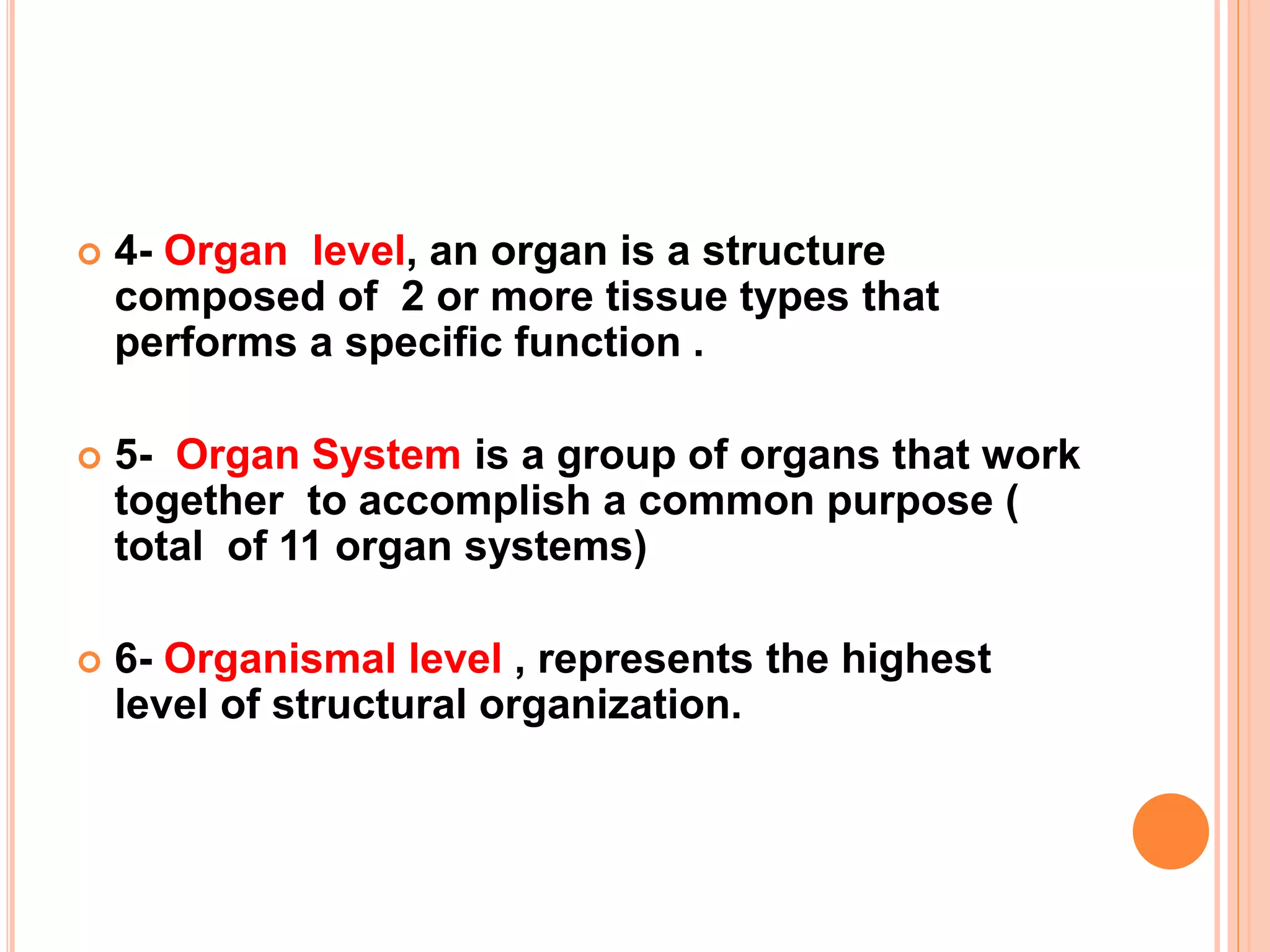 4- Organ level, an organ is a structure composed of 2 or more tissue types that performs a specific function .

5- Organ System is a group of organs that work together to accomplish a common purpose ( total of 11 organ systems)

6- Organismal level , represents the highest level of structural organization.